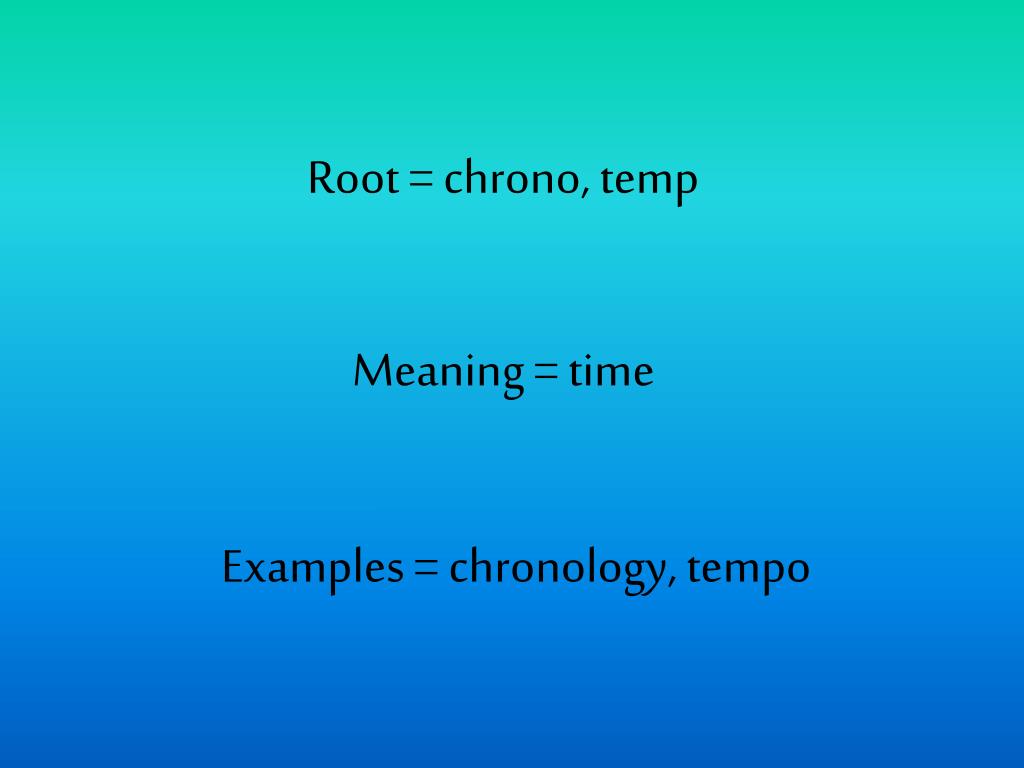 Root = chrono, temp

Meaning = time

Examples = chronology, tempo